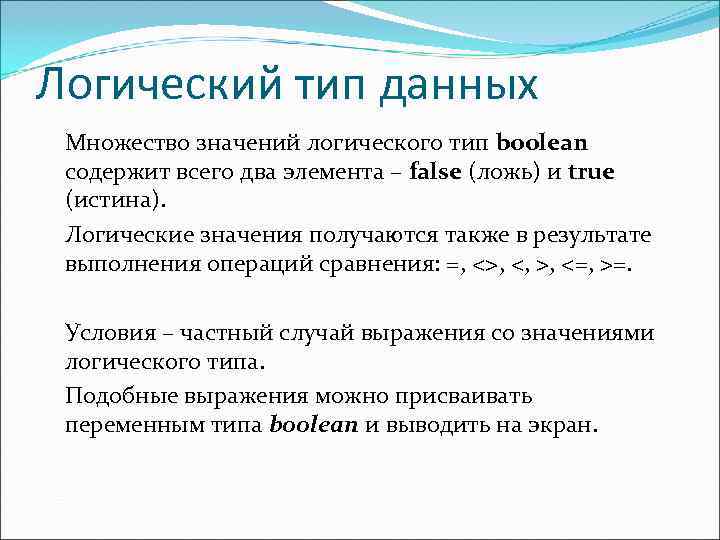 Логический тип данных

Множество значений логического тип boolean содержит всего два элемента – false (ложь) и true (истина).

Логические значения получаются также в результате выполнения операций сравнения: =, <>, <, >, <=, >=.

Условия – частный случай выражения со значениями логического типа.

Подобные выражения можно присваивать переменным типа boolean и выводить на экран.